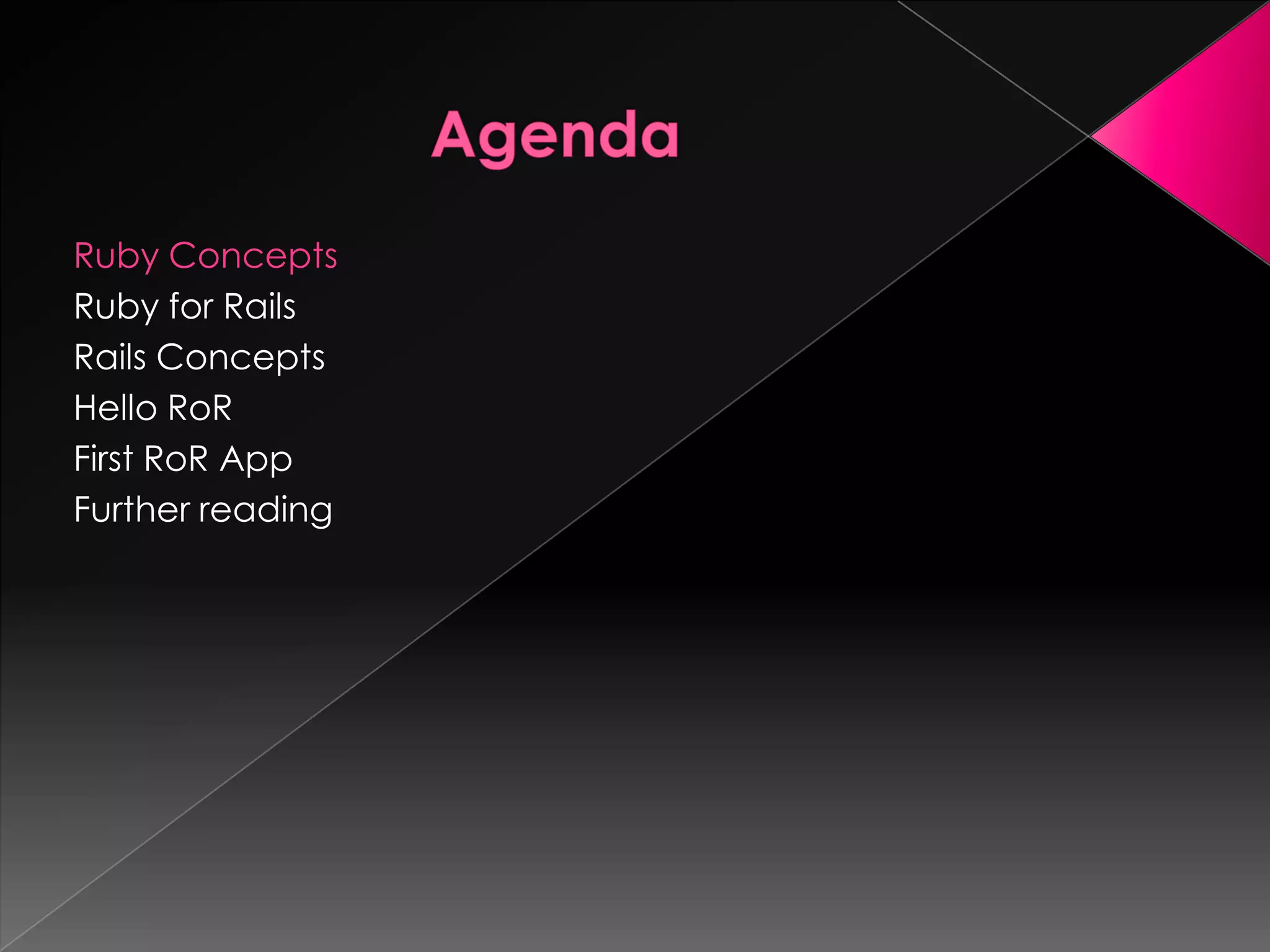 Agenda

Ruby Concepts
Ruby for Rails
Rails Concepts
Hello RoR
First RoR App
Further reading